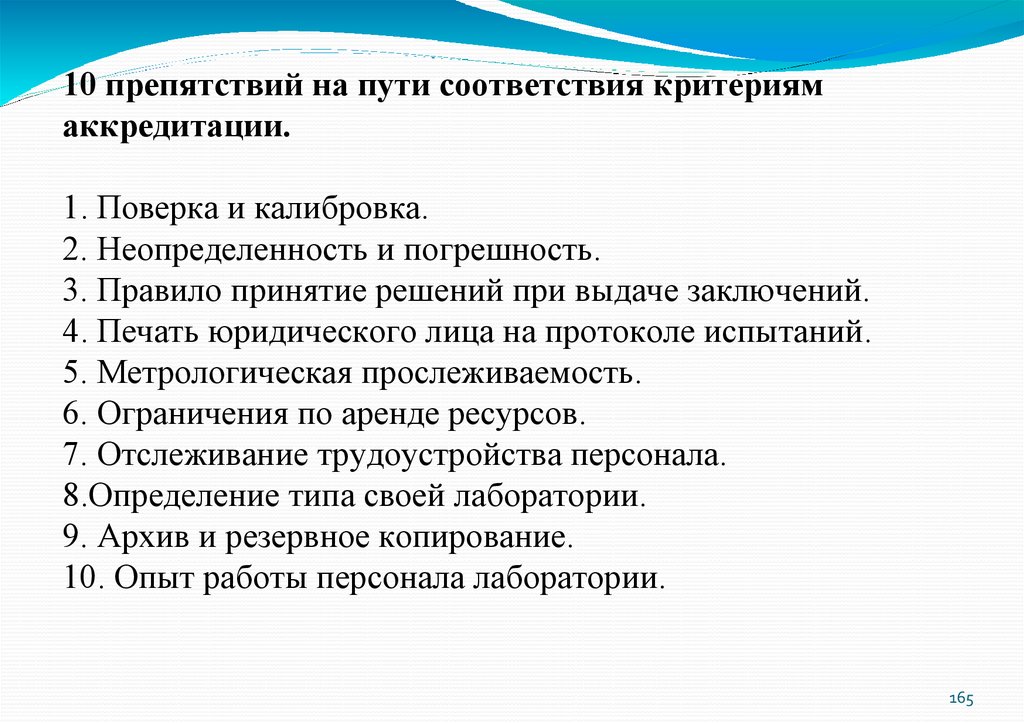 10 препятствий на пути соответствия критериям аккредитации.

1. Поверка и калибровка.
2. Неопределенность и погрешность.
3. Правило принятие решений при выдаче заключений.
4. Печать юридического лица на протоколе испытаний.
5. Метрологическая прослеживаемость.
6. Ограничения по аренде ресурсов.
7. Отслеживание трудоустройства персонала.
8.Определение типа своей лаборатории.
9. Архив и резервное копирование.
10. Опыт работы персонала лаборатории.

165